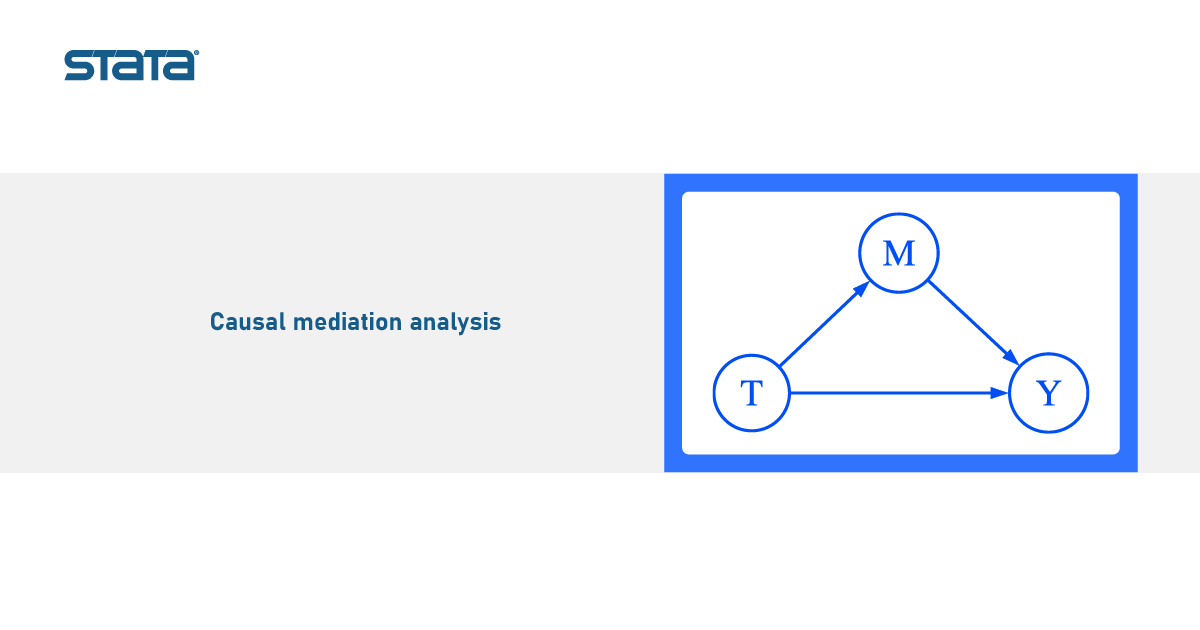 STATA®

Causal mediation analysis

M

T

Y